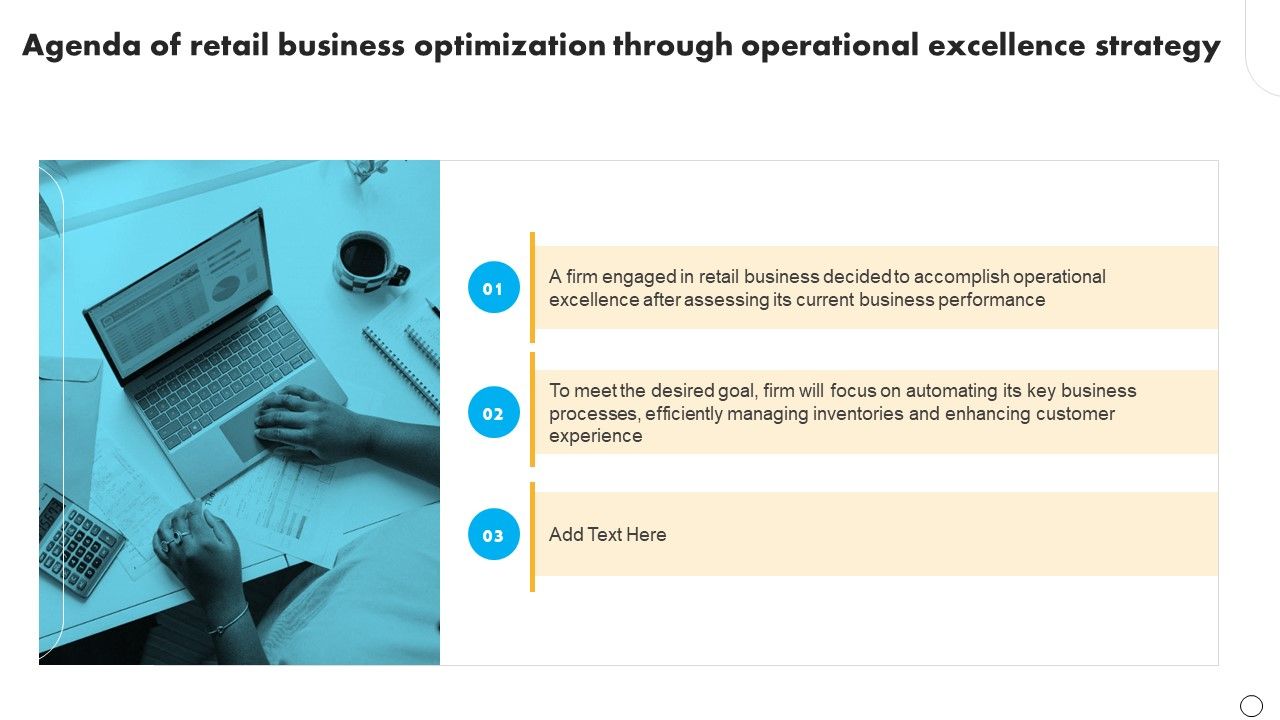 Agenda of retail business optimization through operational excellence strategy

01

A firm engaged in retail business decided to accomplish operational excellence after assessing its current business performance

02

To meet the desired goal, firm will focus on automating its key business processes, efficiently managing inventories and enhancing customer experience

03

Add Text Here